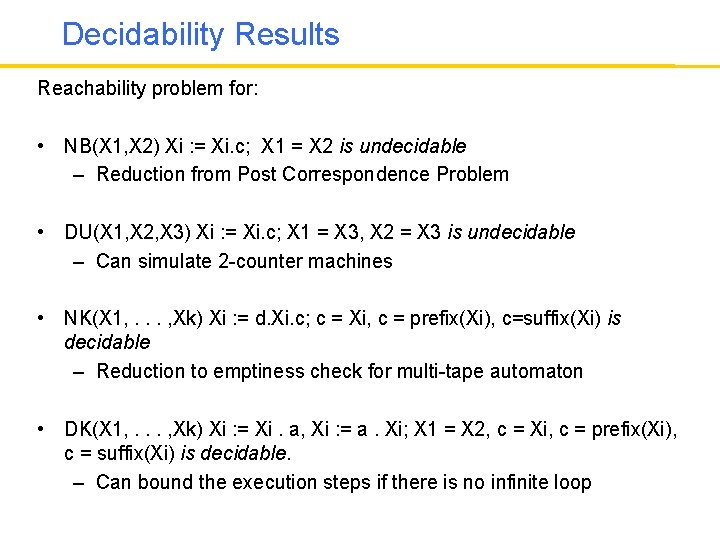 Decidability Results

Reachability problem for:

• NB(X1,X2) Xi := Xi.c; X1 = X2 is undecidable
– Reduction from Post Correspondence Problem

• DU(X1,X2,X3) Xi := Xi.c; X1 = X3, X2 = X3 is undecidable
– Can simulate 2-counter machines

• NK(X1, . . . ,Xk) Xi := d.Xi.c; c = Xi, c = prefix(Xi), c=suffix(Xi) is decidable
– Reduction to emptiness check for multi-tape automaton

• DK(X1, . . . ,Xk) Xi := Xi . a, Xi := a . Xi; X1 = X2, c = Xi, c = prefix(Xi), c = suffix(Xi) is decidable.
– Can bound the execution steps if there is no infinite loop